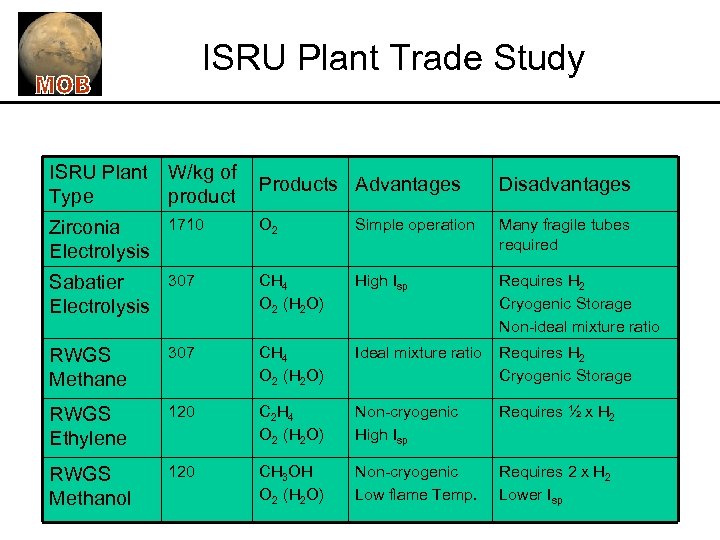 MOB

ISRU Plant Trade Study

| ISRU Plant Type | W/kg of product | Products | Advantages | Disadvantages |
|---|---|---|---|---|
| Zirconia Electrolysis | 1710 | $O_2$ | Simple operation | Many fragile tubes required |
| Sabatier Electrolysis | 307 | $CH_4$ $O_2$ ($H_2O$) | High $I_{sp}$ | Requires $H_2$ Cryogenic Storage Non-ideal mixture ratio |
| RWGS Methane | 307 | $CH_4$ $O_2$ ($H_2O$) | Ideal mixture ratio | Requires $H_2$ Cryogenic Storage |
| RWGS Ethylene | 120 | $C_2H_4$ $O_2$ ($H_2O$) | Non-cryogenic High $I_{sp}$ | Requires ½ x $H_2$ |
| RWGS Methanol | 120 | $CH_3OH$ $O_2$ ($H_2O$) | Non-cryogenic Low flame Temp. | Requires 2 x $H_2$ Lower $I_{sp}$ |